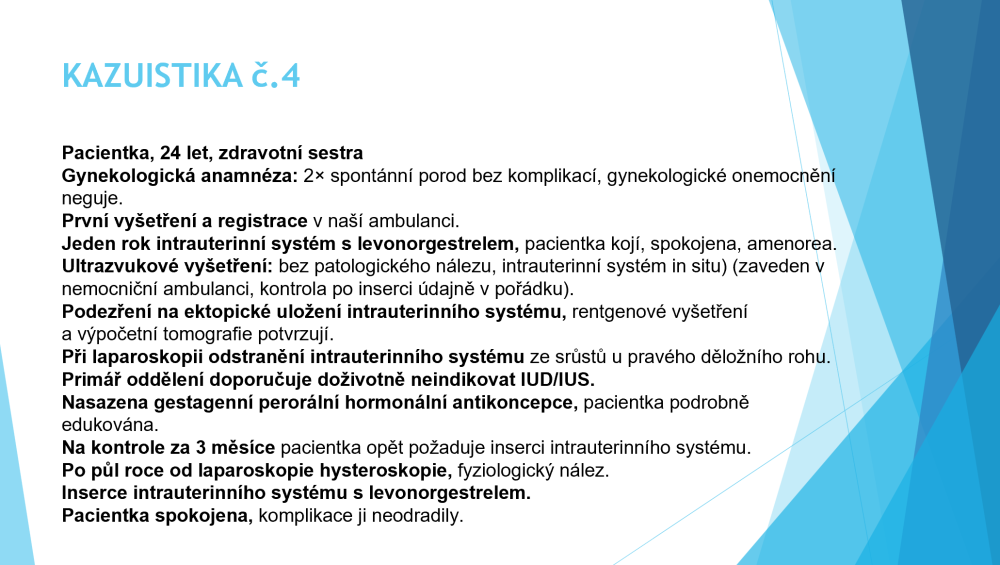 KAZUISTIKA č.4

Pacientka, 24 let, zdravotní sestra
Gynekologická anamnéza: 2× spontánní porod bez komplikací, gynekologické onemocnění neguje.
První vyšetření a registrace v naší ambulanci.
Jeden rok intrauterinní systém s levonorgestrelem, pacientka kojí, spokojena, amenorea.
Ultrazvukové vyšetření: bez patologického nálezu, intrauterinní systém in situ) (zaveden v nemocniční ambulanci, kontrola po inserci údajně v pořádku).
Podezření na ektopické uložení intrauterinního systému, rentgenové vyšetření a výpočetní tomografie potvrzují.
Při laparoskopii odstranění intrauterinního systému ze srůstů u pravého děložního rohu.
Primář oddělení doporučuje doživotně neindikovat IUD/IUS.
Nasazena gestagenní perorální hormonální antikoncepce, pacientka podrobně edukována.
Na kontrole za 3 měsíce pacientka opět požaduje inserci intrauterinního systému.
Po půl roce od laparoskopie hysteroskopie, fyziologický nález.
Inserce intrauterinního systému s levonorgestrelem.
Pacientka spokojena, komplikace ji neodradily.